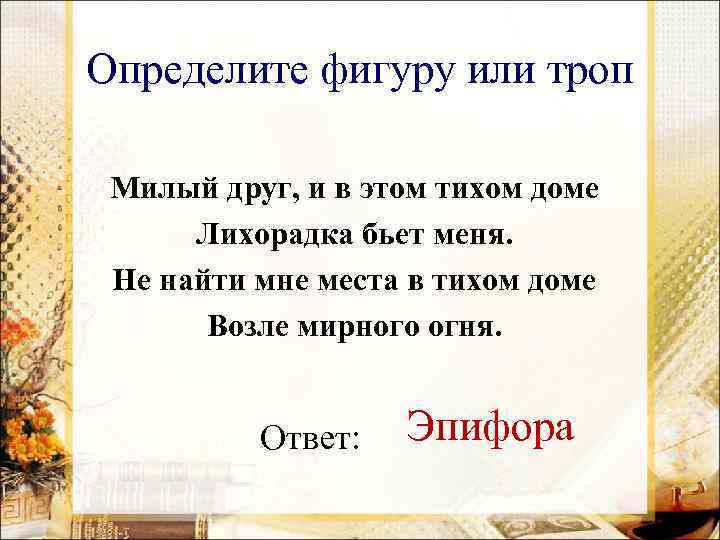 Определите фигуру или троп

Милый друг, и в этом тихом доме
Лихорадка бьет меня.
Не найти мне места в тихом доме
Возле мирного огня.

Ответ: Эпифора